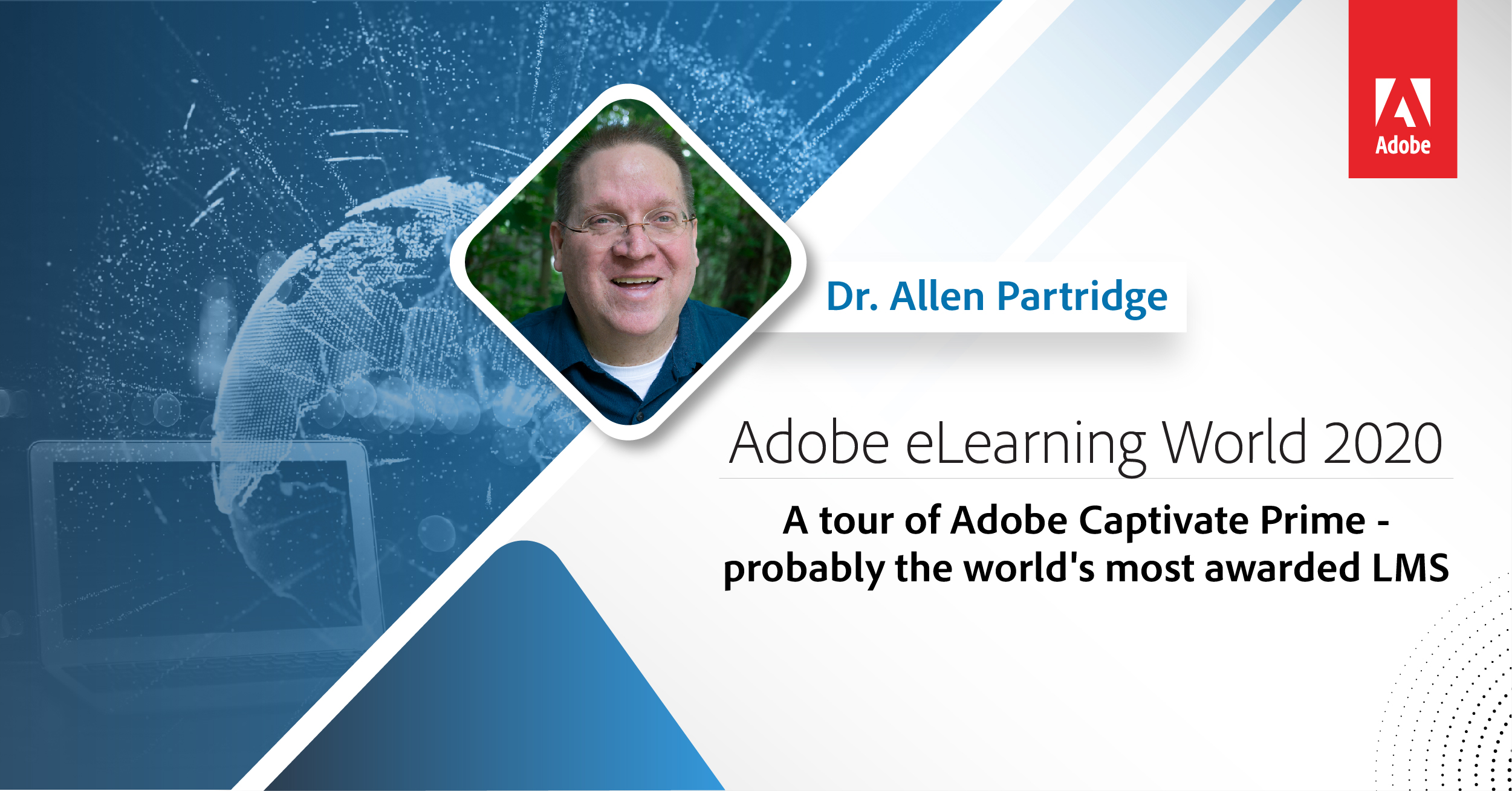 Adobe

Dr. Allen Partridge

Adobe eLearning World 2020

A tour of Adobe Captivate Prime - probably the world's most awarded LMS